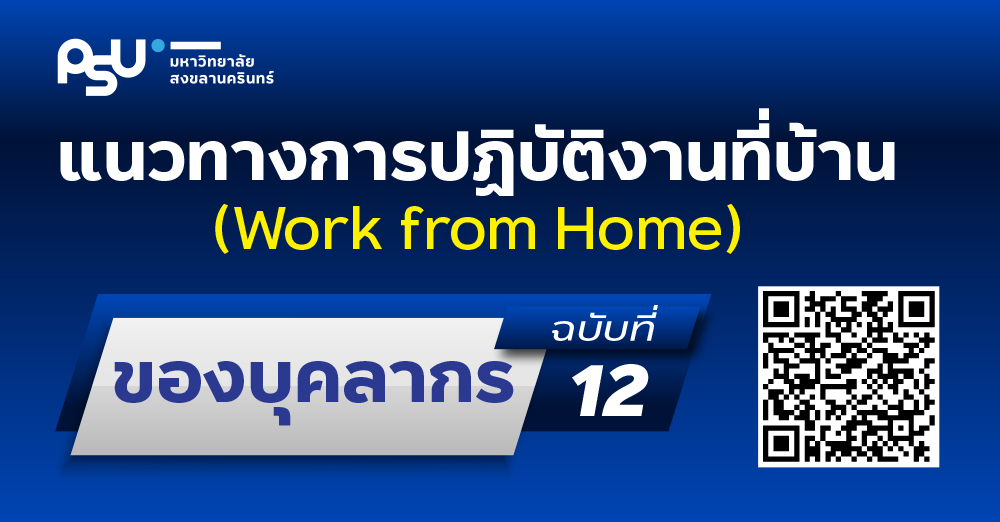 PSU
มหาวิทยาลัย
สงขลานครินทร์

แนวทางการปฏิบัติงานที่บ้าน
(Work from Home)

ของบุคลากร

ฉบับที่
12